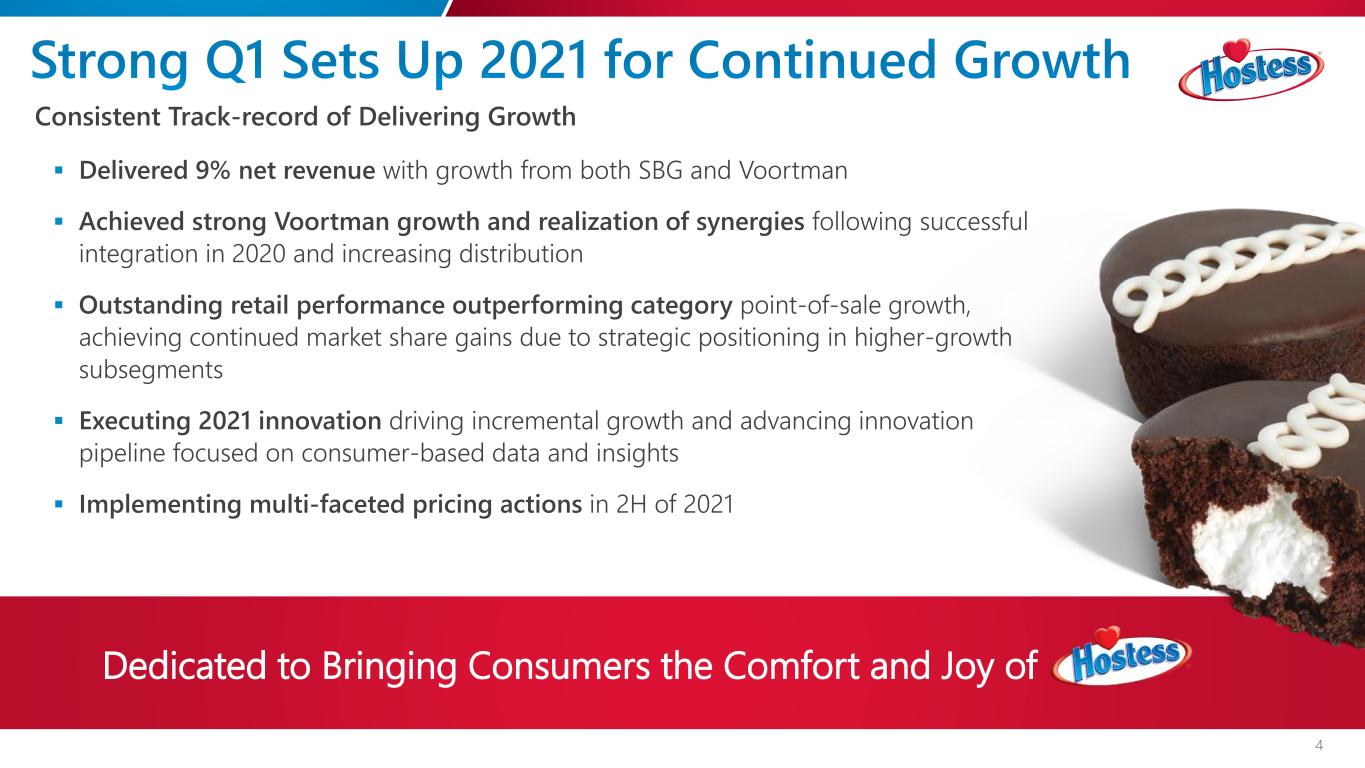 Strong Q1 Sets Up 2021 for Continued Growth

Hostess

Consistent Track-record of Delivering Growth

▪ Delivered 9% net revenue with growth from both SBG and Voortman

▪ Achieved strong Voortman growth and realization of synergies following successful integration in 2020 and increasing distribution

▪ Outstanding retail performance outperforming category point-of-sale growth, achieving continued market share gains due to strategic positioning in higher-growth subsegments

▪ Executing 2021 innovation driving incremental growth and advancing innovation pipeline focused on consumer-based data and insights

▪ Implementing multi-faceted pricing actions in 2H of 2021

Dedicated to Bringing Consumers the Comfort and Joy of Hostess

4